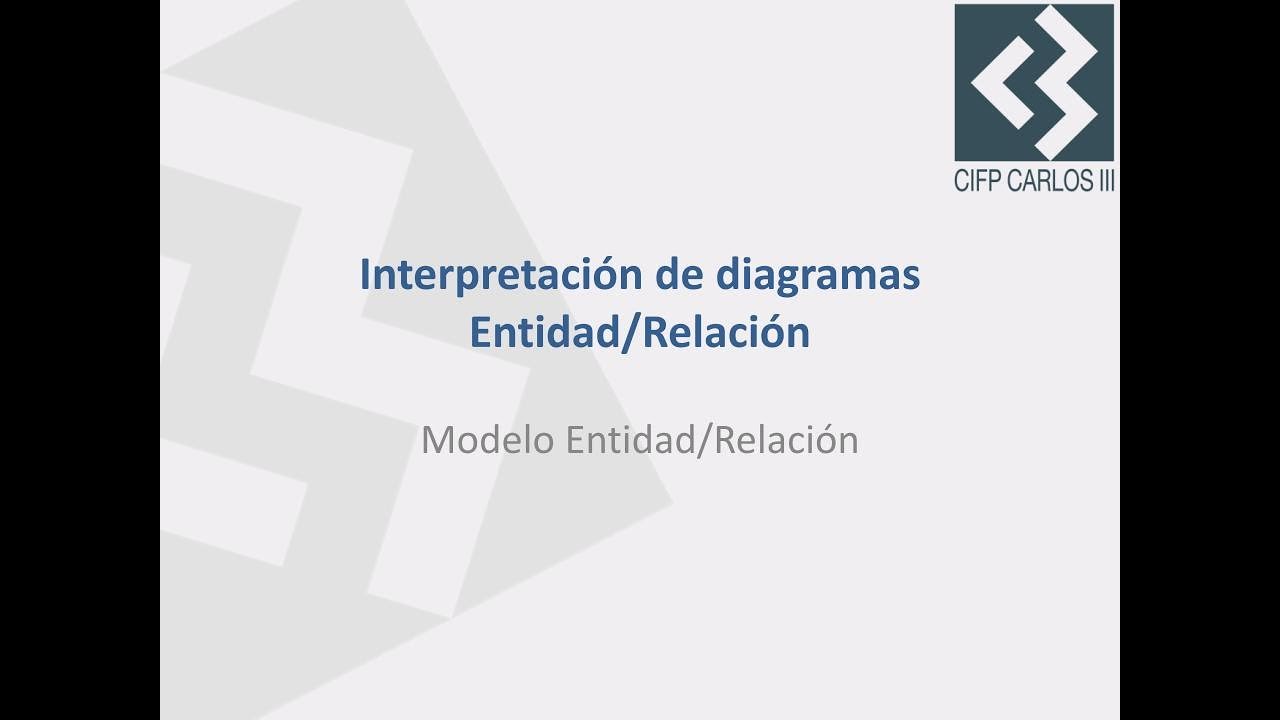 CIFP CARLOS III

Interpretación de diagramas Entidad/Relación

Modelo Entidad/Relación